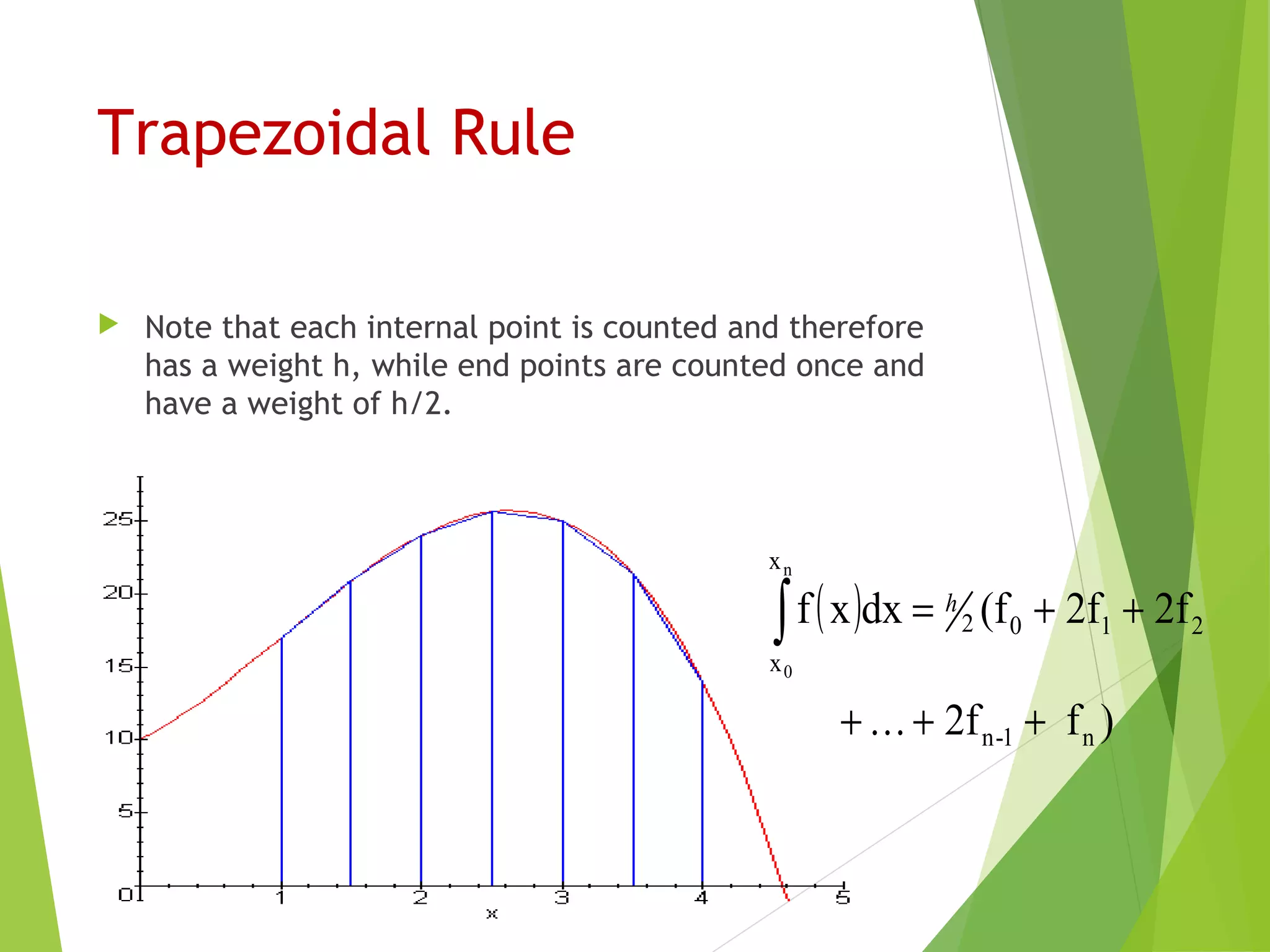 Trapezoidal Rule

Note that each internal point is counted and therefore has a weight h, while end points are counted once and have a weight of h/2.

25
20
15
10
5
0
1
2
3
4
5
x

$\int_{x_0}^{x_n} f(x)dx = \frac{h}{2}(f_0 + 2f_1 + 2f_2$

$+ \ldots + 2f_{n-1} + f_n)$